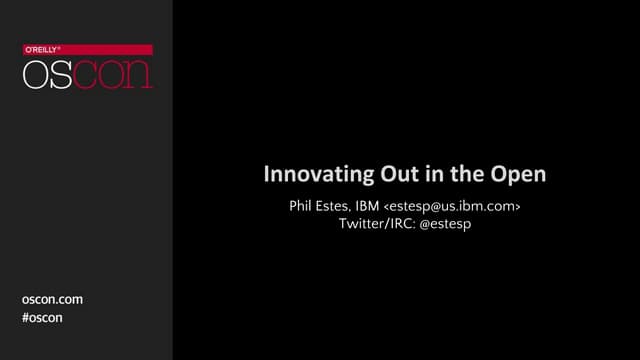 O'REILLY®
OSCON

oscon.com
#oscon

Innovating Out in the Open

Phil Estes, IBM <estesp@us.ibm.com>
Twitter/IRC: @estesp